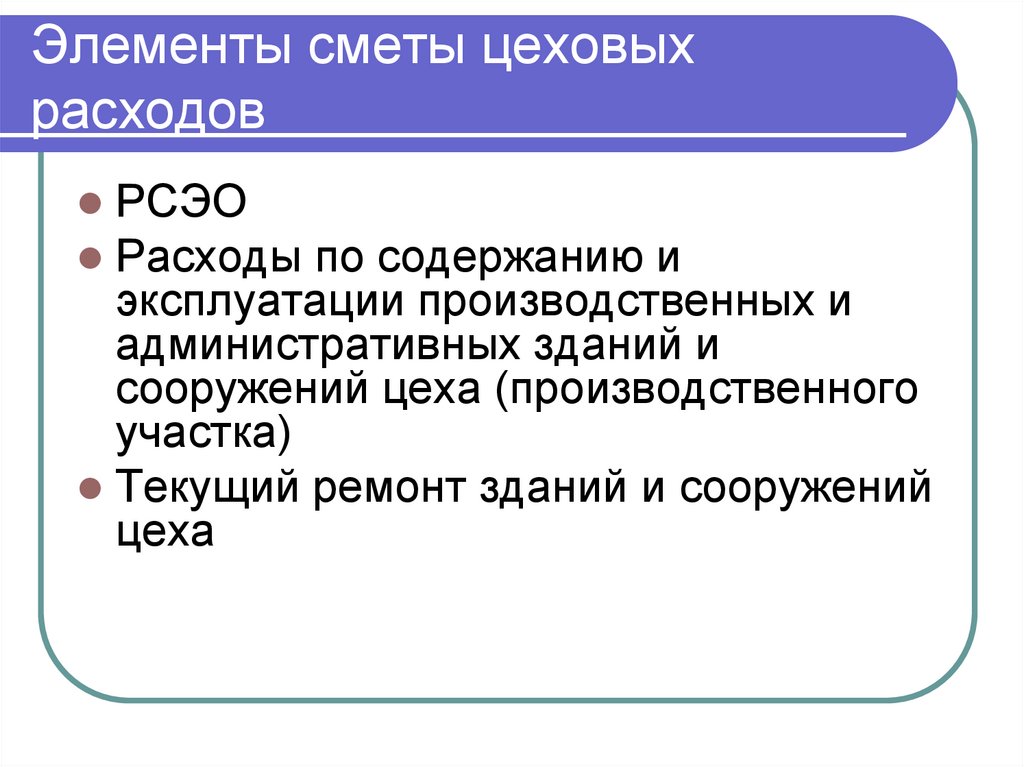 Элементы сметы цеховых расходов

РСЭО

Расходы по содержанию и эксплуатации производственных и административных зданий и сооружений цеха (производственного участка)

Текущий ремонт зданий и сооружений цеха